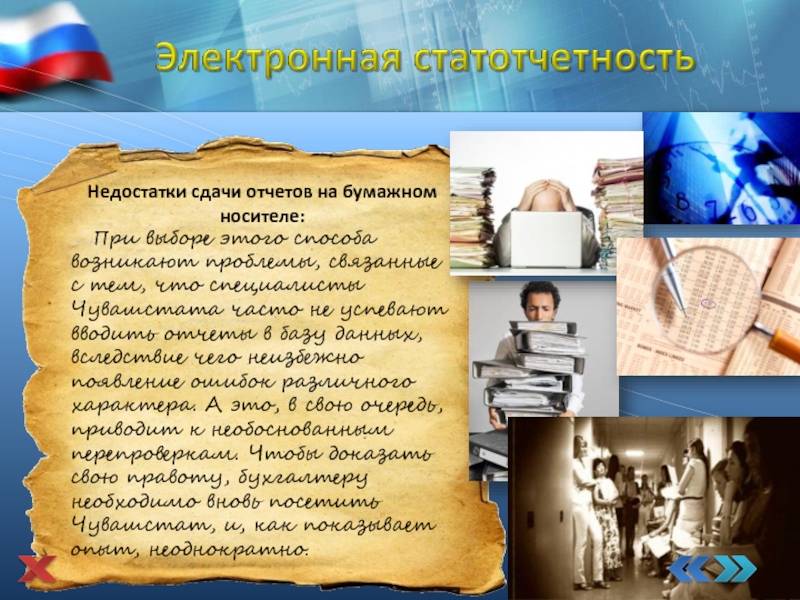 Электронная статотчетность

Недостатки сдачи отчетов на бумажном носителе:

При выборе этого способа возникают проблемы, связанные с тем, что специалисты Чувашстата часто не успевают вводить отчеты в базу данных, вследствие чего неизбежно появление ошибок различного характера. А это, в свою очередь, приводит к необоснованным перепроверкам. Чтобы доказать свою правоту, бухгалтеру необходимо вновь посетить Чувашстат, и, как показывает опыт, неоднократно.